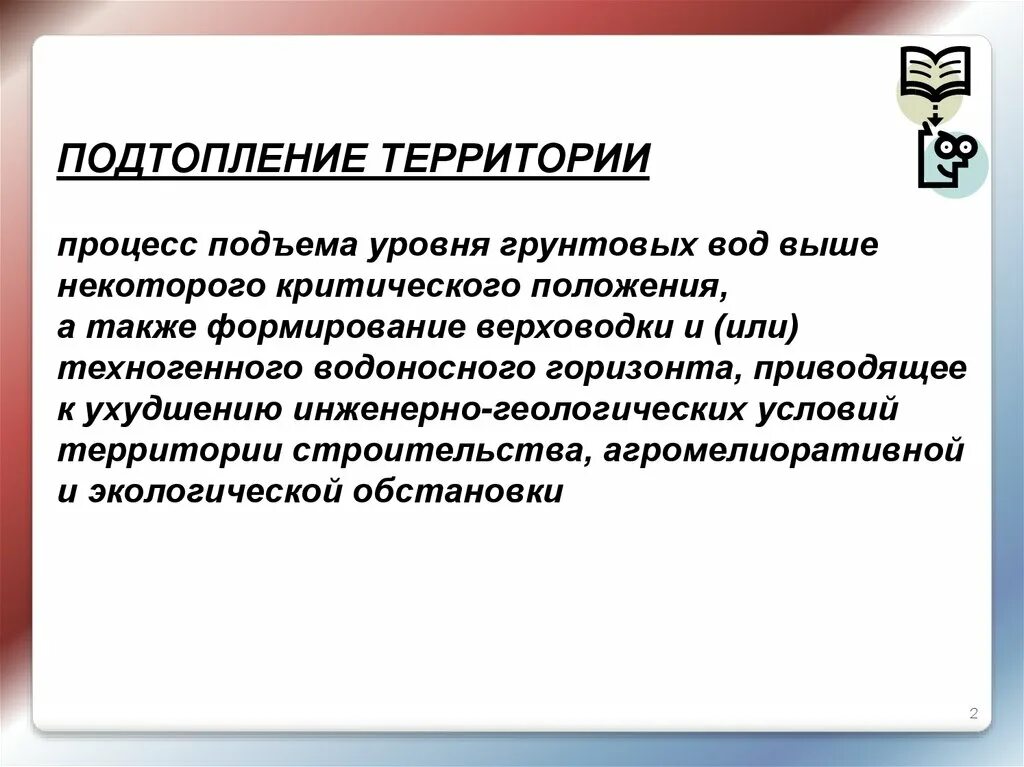 ПОДТОПЛЕНИЕ ТЕРРИТОРИИ

процесс подъема уровня грунтовых вод выше некоторого критического положения, а также формирование верховодки и (или) техногенного водоносного горизонта, приводящее к ухудшению инженерно-геологических условий территории строительства, агромелиоративной и экологической обстановки

2